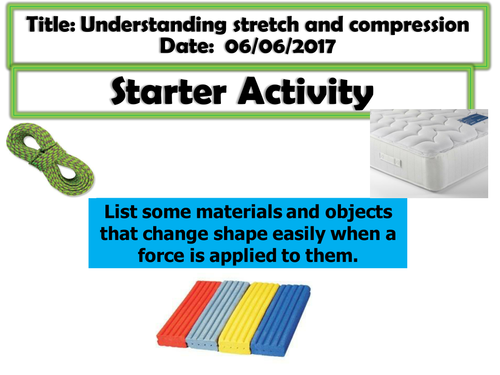 Title: Understanding stretch and compression
Date: 06/06/2017

Starter Activity

List some materials and objects that change shape easily when a force is applied to them.